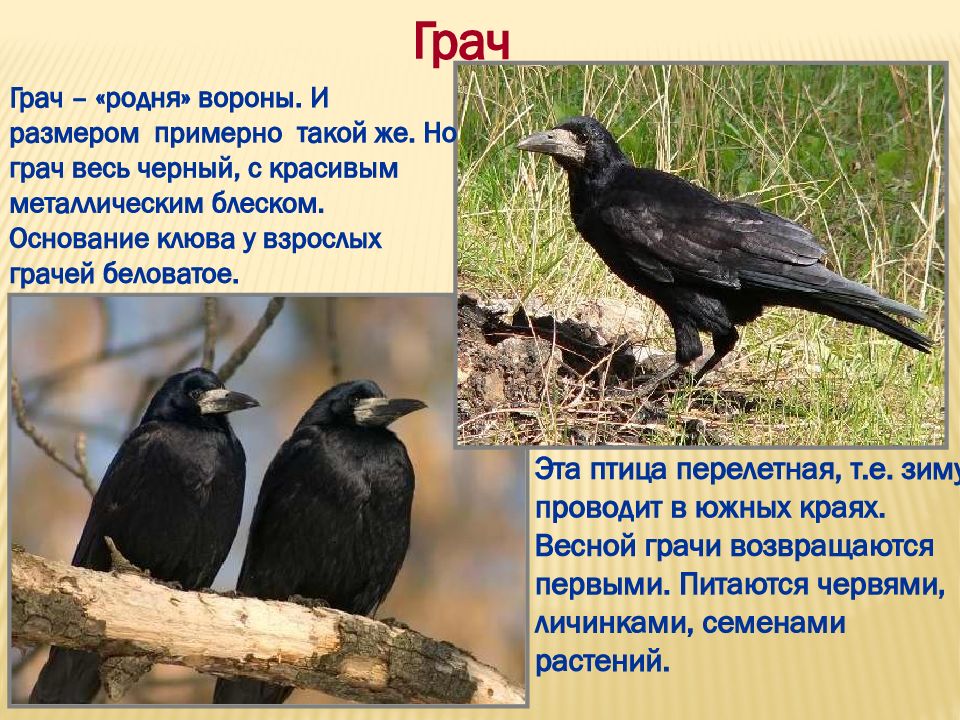 Грач

Грач – «родня» вороны. И размером примерно такой же. Но грач весь черный, с красивым металлическим блеском. Основание клюва у взрослых грачей беловатое.

Эта птица перелетная, т.е. зиму проводит в южных краях. Весной грачи возвращаются первыми. Питаются червями, личинками, семенами растений.